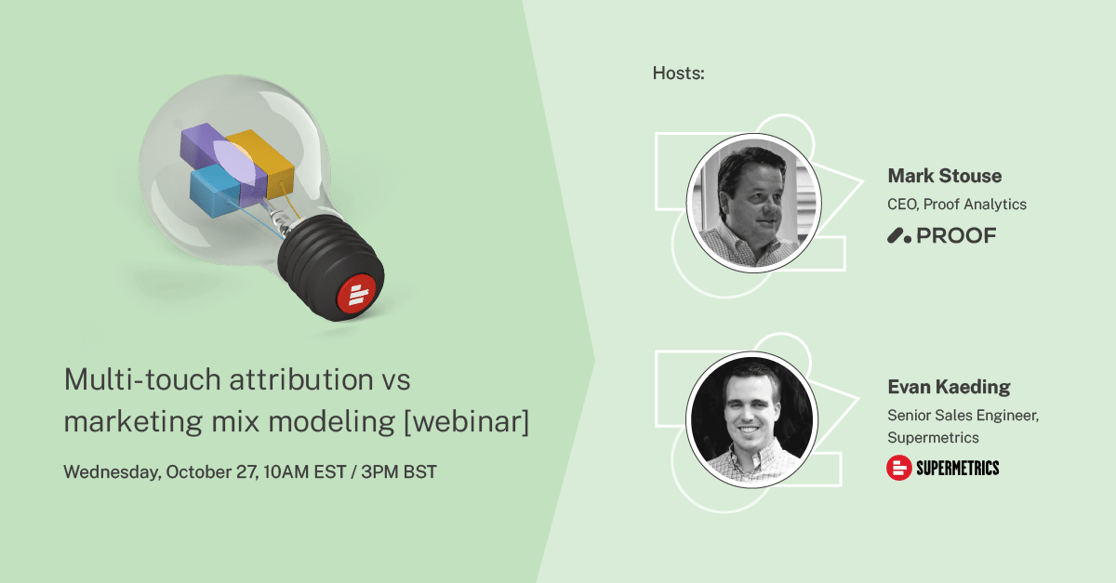 Multi-touch attribution vs marketing mix modeling [webinar]

Wednesday, October 27, 10AM EST / 3PM BST

Hosts:

Mark Stouse
CEO, Proof Analytics
PROOF

Evan Kaeding
Senior Sales Engineer, Supermetrics
SUPERMETRICS